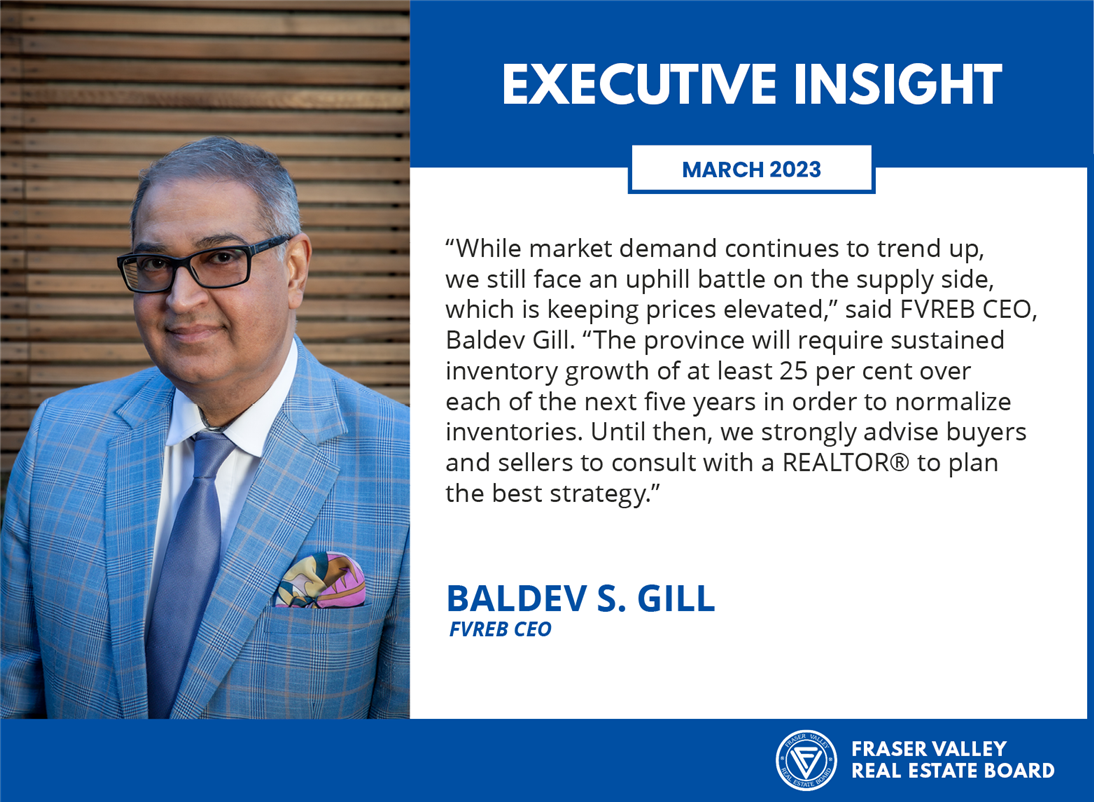 EXECUTIVE INSIGHT

MARCH 2023

“While market demand continues to trend up, we still face an uphill battle on the supply side, which is keeping prices elevated,” said FVREB CEO, Baldev Gill. “The province will require sustained inventory growth of at least 25 per cent over each of the next five years in order to normalize inventories. Until then, we strongly advise buyers and sellers to consult with a REALTOR® to plan the best strategy.”

BALDEV S. GILL
FVREB CEO

FRASER VALLEY REAL ESTATE BOARD

FRASER VALLEY
REAL ESTATE BOARD